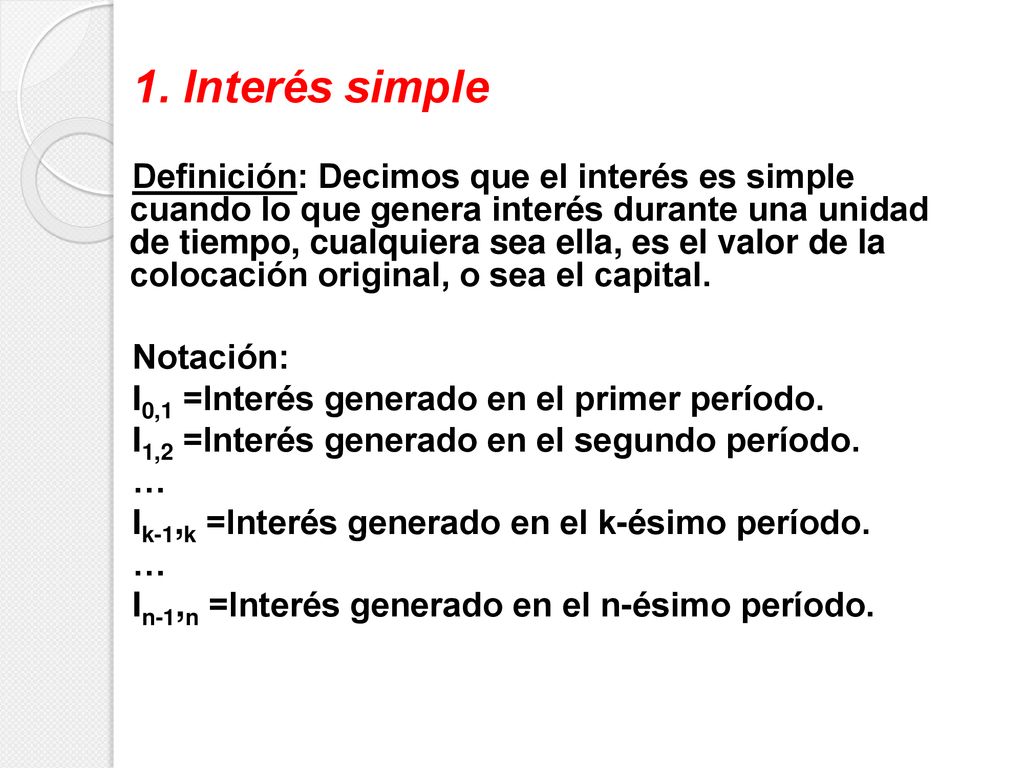 1. Interés simple

Definición: Decimos que el interés es simple cuando lo que genera interés durante una unidad de tiempo, cualquiera sea ella, es el valor de la colocación original, o sea el capital.

Notación:
$I_{0,1}$ =Interés generado en el primer período.
$I_{1,2}$ =Interés generado en el segundo período.
…
$I_{k-1,k}$ =Interés generado en el k-ésimo período.
…
$I_{n-1,n}$ =Interés generado en el n-ésimo período.